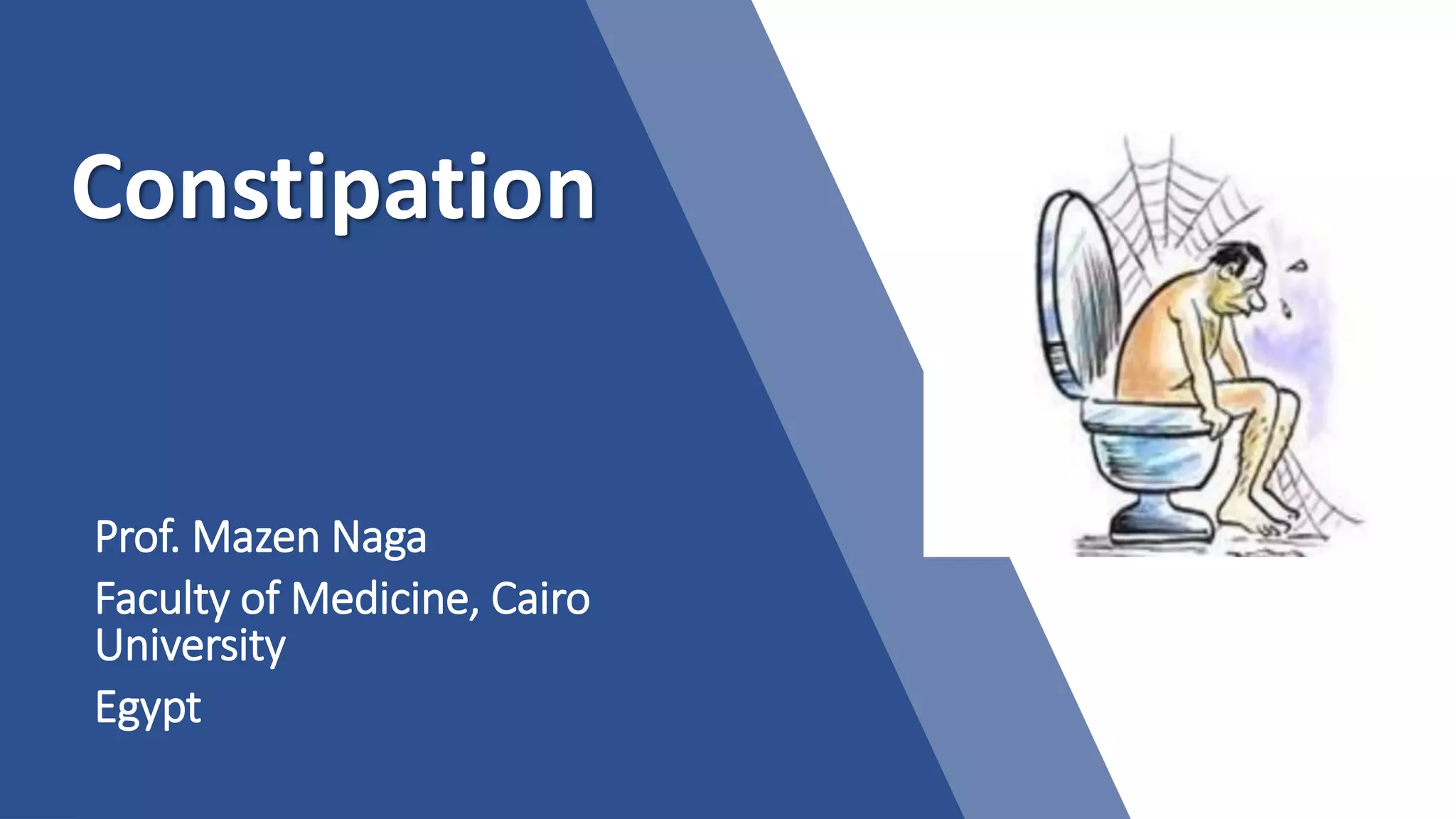 Constipation

Prof. Mazen Naga

Faculty of Medicine, Cairo University

Egypt